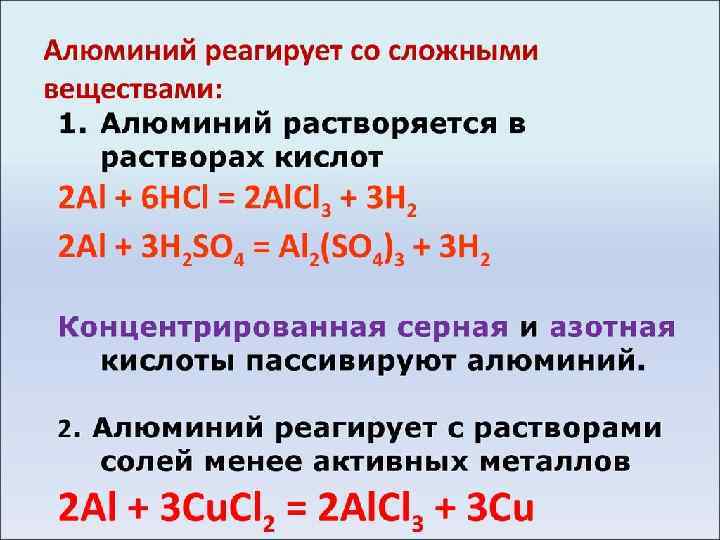 Алюминий реагирует со сложными веществами:

1. Алюминий растворяется в растворах кислот

$2Al + 6HCl = 2AlCl_3 + 3H_2$

$2Al + 3H_2SO_4 = Al_2(SO_4)_3 + 3H_2$

Концентрированная серная и азотная кислоты пассивируют алюминий.

2. Алюминий реагирует с растворами солей менее активных металлов

$2Al + 3CuCl_2 = 2AlCl_3 + 3Cu$